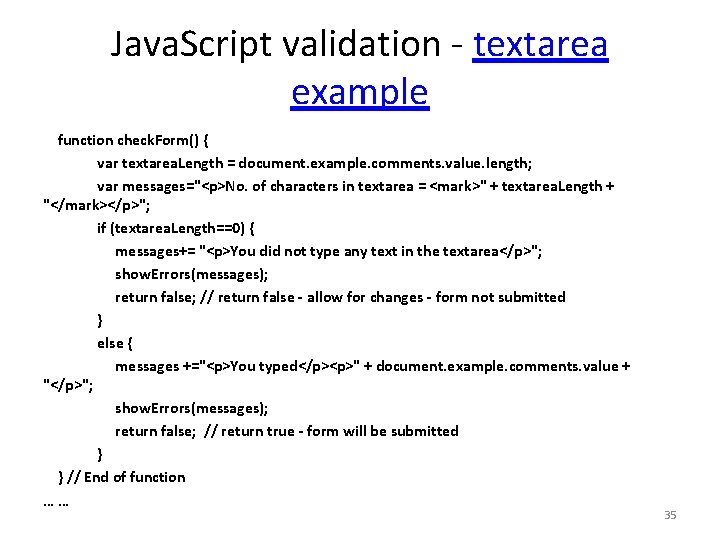 JavaScript validation - textarea example

function checkForm() {
var textareaLength = document.example.comments.value.length;
var messages="<p>No. of characters in textarea = <mark>" + textareaLength + "</mark></p>";
if (textareaLength==0) {
messages+= "<p>You did not type any text in the textarea</p>";
showErrors(messages);
return false; // return false - allow for changes - form not submitted
}
else {
messages +="<p>You typed</p><p>" + document.example.comments.value + "</p>";
showErrors(messages);
return false; // return true - form will be submitted
}
} // End of function
... ...

35